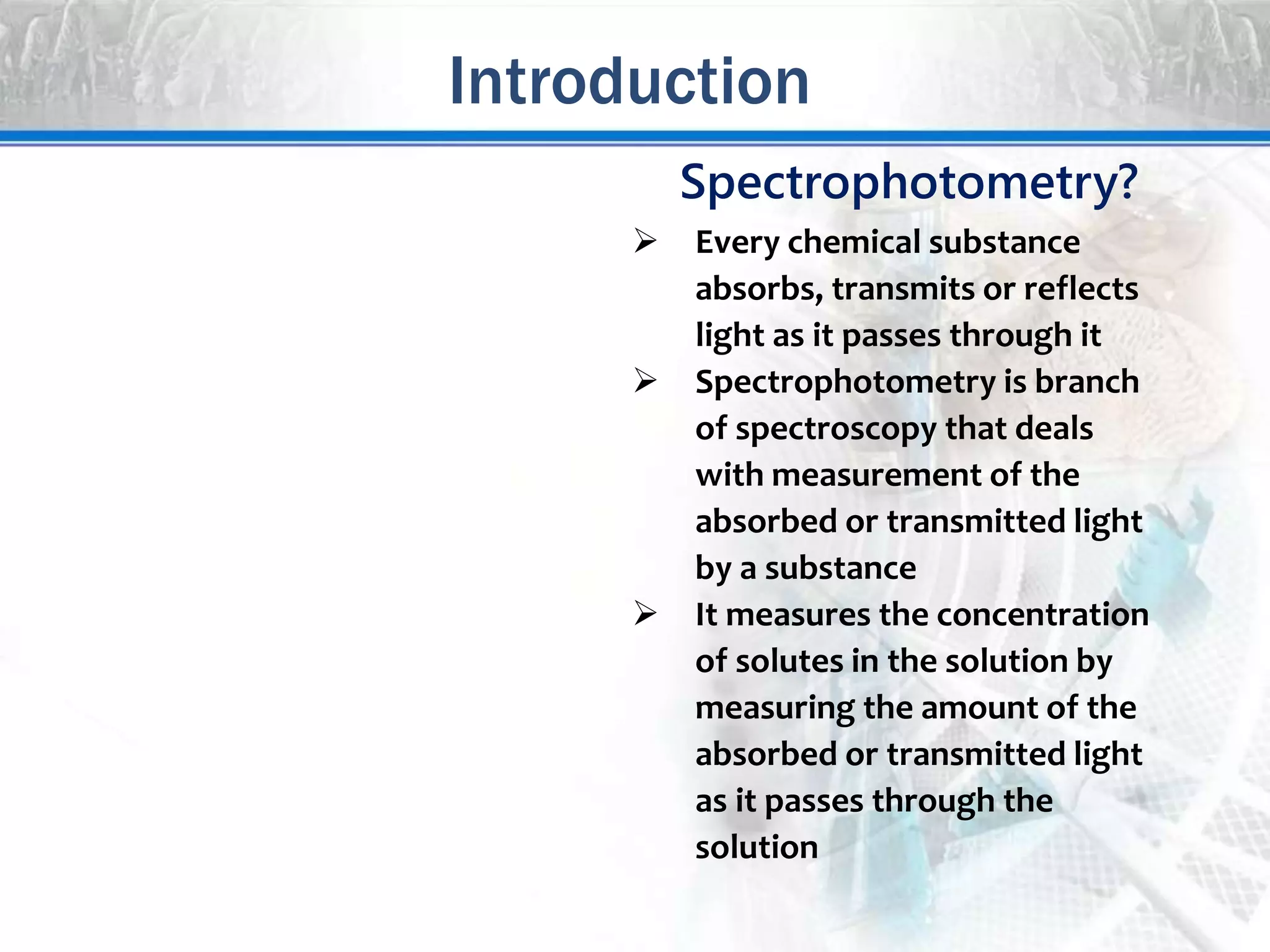 Introduction

Spectrophotometry?

➢ Every chemical substance absorbs, transmits or reflects light as it passes through it

➢ Spectrophotometry is branch of spectroscopy that deals with measurement of the absorbed or transmitted light by a substance

➢ It measures the concentration of solutes in the solution by measuring the amount of the absorbed or transmitted light as it passes through the solution